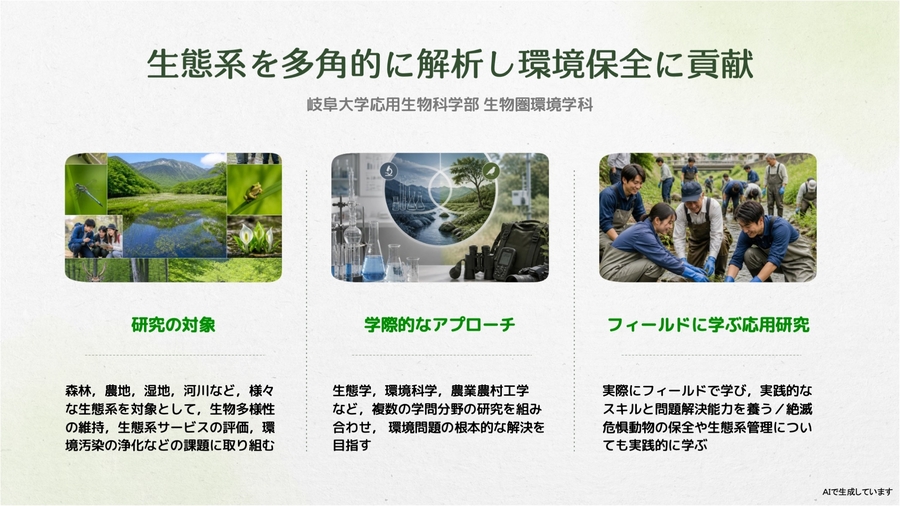 生態系を多角的に解析し環境保全に貢献

岐阜大学応用生物科学部 生物圏環境学科

研究の対象

森林，農地，湿地，河川など，様々な生態系を対象として，生物多様性の維持，生態系サービスの評価，環境汚染の浄化などの課題に取り組む

学際的なアプローチ

生態学，環境科学，農業農村工学など，複数の学問分野の研究を組み合わせ， 環境問題の根本的な解決を目指す

フィールドに学ぶ応用研究

実際にフィールドで学び，実践的なスキルと問題解決能力を養う／絶滅危惧動物の保全や生態系管理についても実践的に学ぶ

AIで生成しています